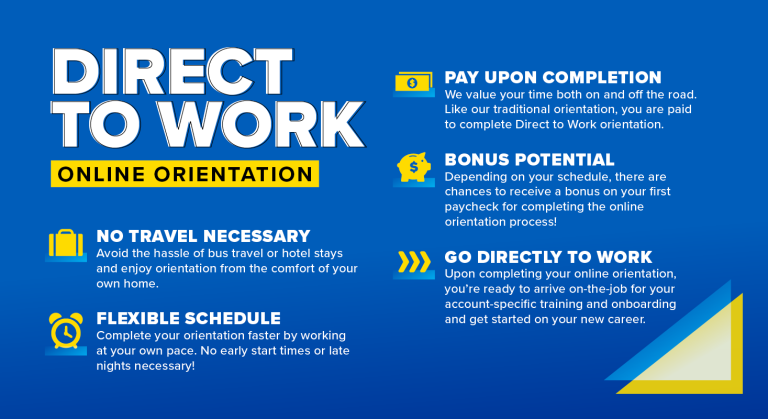 DIRECT TO WORK

ONLINE ORIENTATION

NO TRAVEL NECESSARY
Avoid the hassle of bus travel or hotel stays and enjoy orientation from the comfort of your own home.

FLEXIBLE SCHEDULE
Complete your orientation faster by working at your own pace. No early start times or late nights necessary!

PAY UPON COMPLETION
We value your time both on and off the road. Like our traditional orientation, you are paid to complete Direct to Work orientation.

BONUS POTENTIAL
Depending on your schedule, there are chances to receive a bonus on your first paycheck for completing the online orientation process!

GO DIRECTLY TO WORK
Upon completing your online orientation, you're ready to arrive on-the-job for your account-specific training and onboarding and get started on your new career.